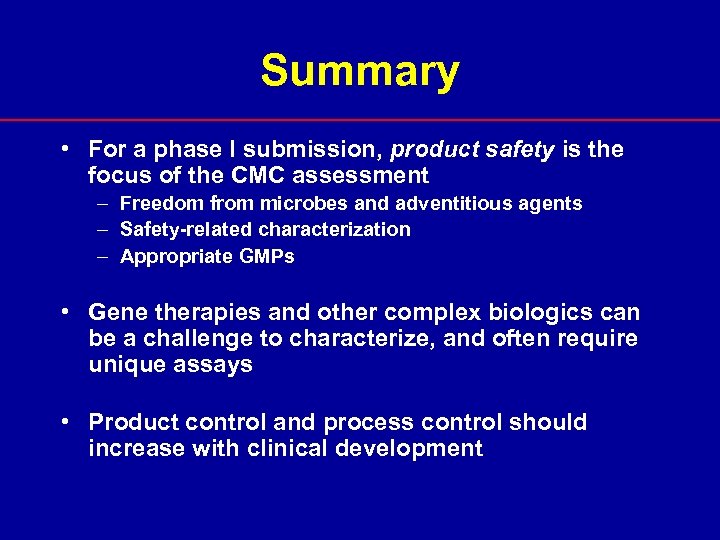 Summary

• For a phase I submission, product safety is the focus of the CMC assessment
– Freedom from microbes and adventitious agents
– Safety-related characterization
– Appropriate GMPs

• Gene therapies and other complex biologics can be a challenge to characterize, and often require unique assays

• Product control and process control should increase with clinical development